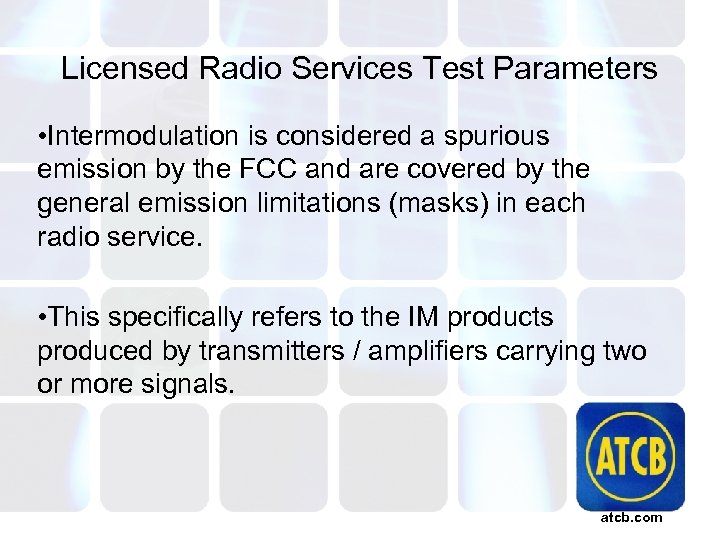 Licensed Radio Services Test Parameters

•Intermodulation is considered a spurious emission by the FCC and are covered by the general emission limitations (masks) in each radio service.

•This specifically refers to the IM products produced by transmitters / amplifiers carrying two or more signals.

ATCB

atcb.com